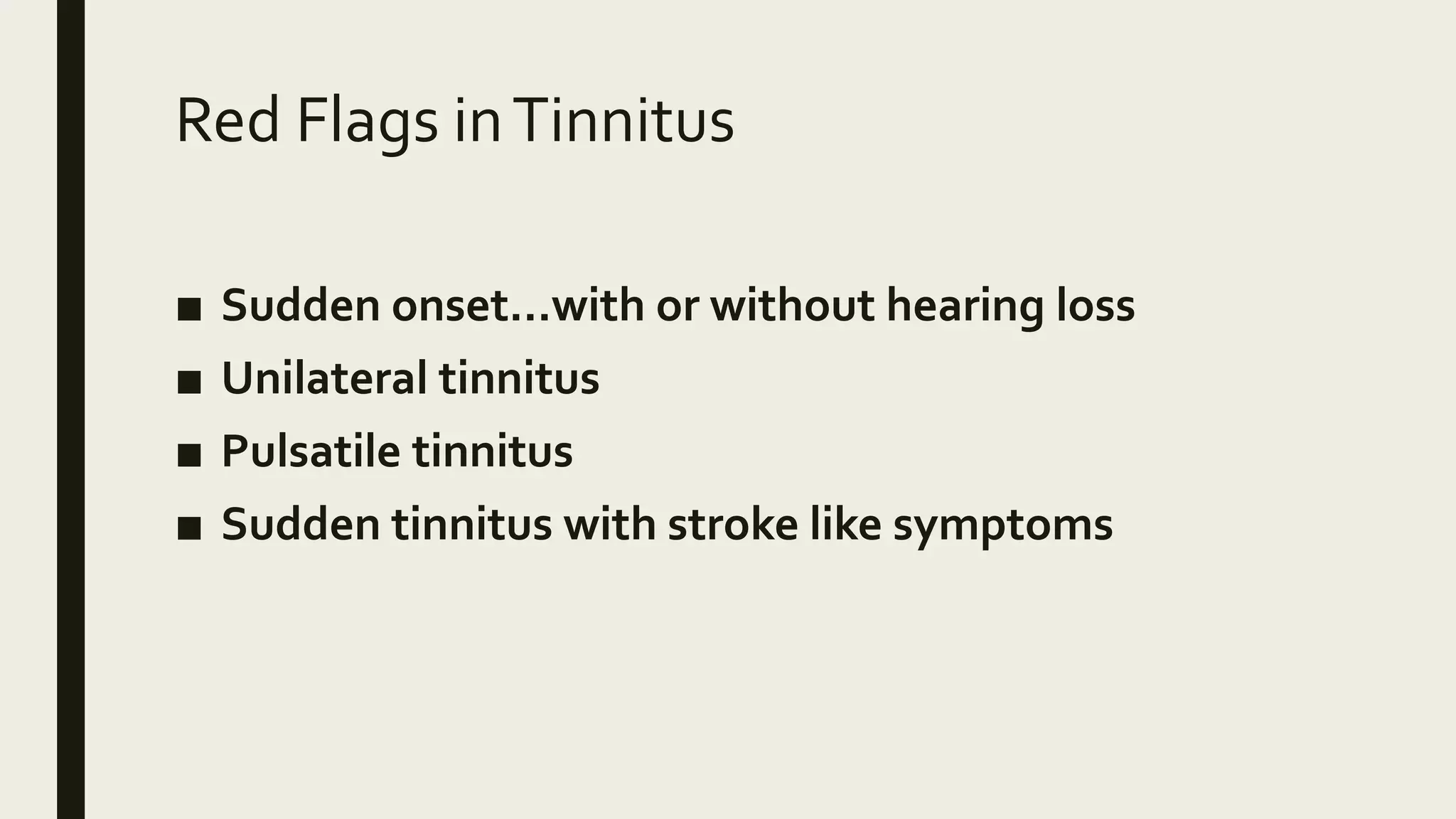 Red Flags in Tinnitus

■ Sudden onset…with or without hearing loss
■ Unilateral tinnitus
■ Pulsatile tinnitus
■ Sudden tinnitus with stroke like symptoms